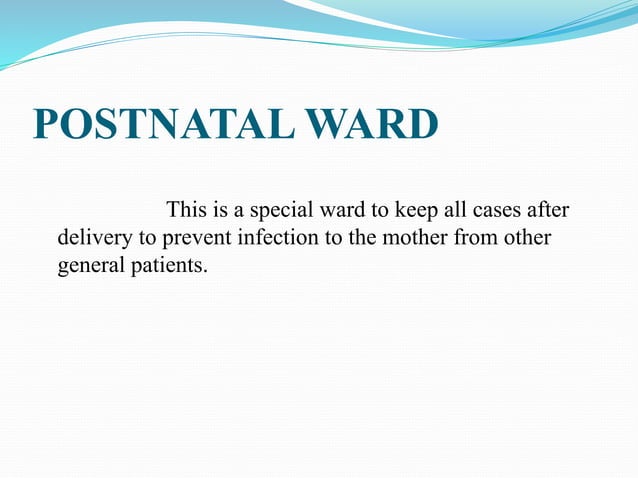 POSTNATAL WARD

This is a special ward to keep all cases after delivery to prevent infection to the mother from other general patients.